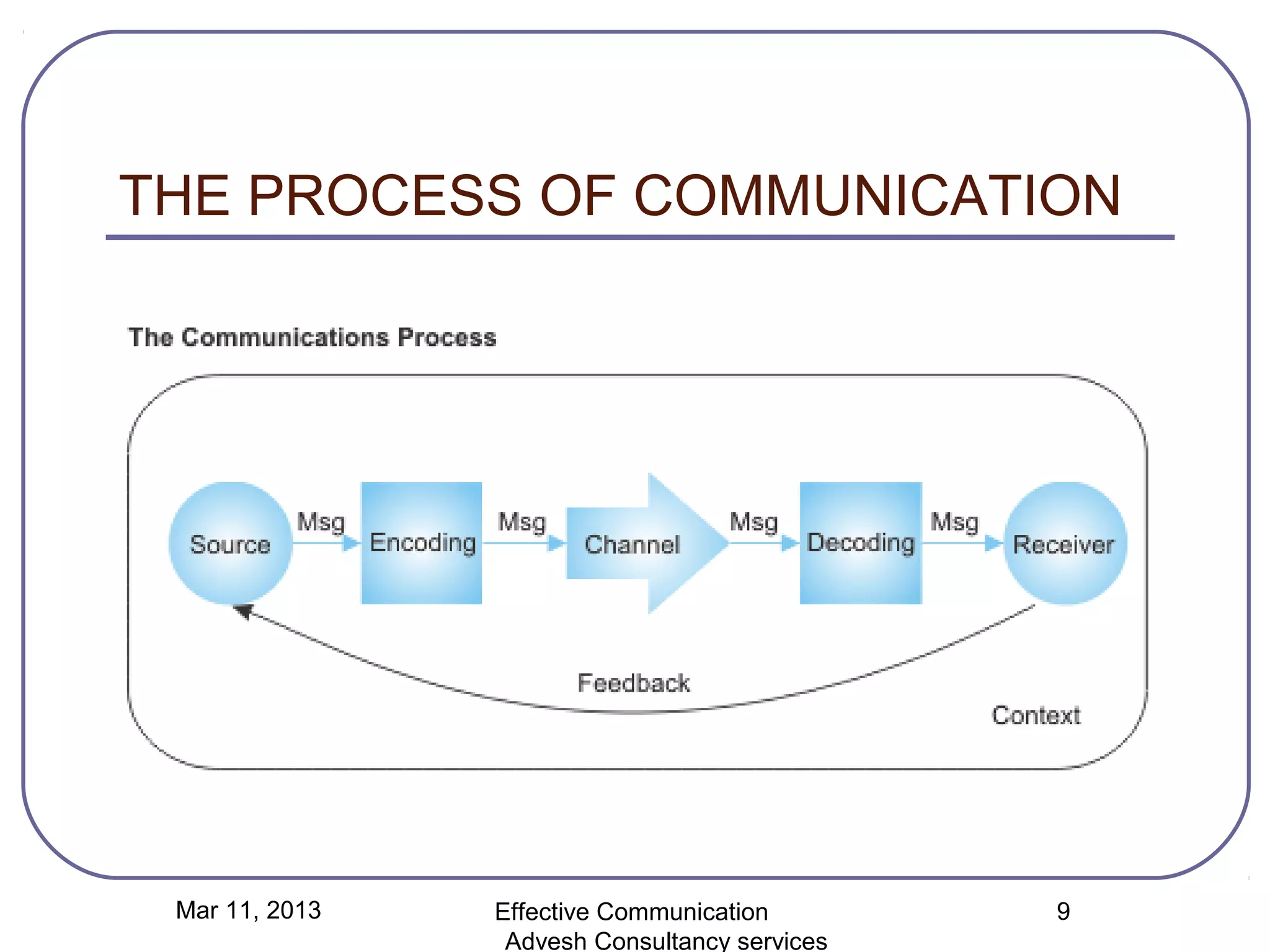 THE PROCESS OF COMMUNICATION

The Communications Process

Source Msg Encoding Msg Channel Msg Decoding Msg Receiver

Feedback

Context

Mar 11, 2013

Effective Communication
Advesh Consultancy services

9